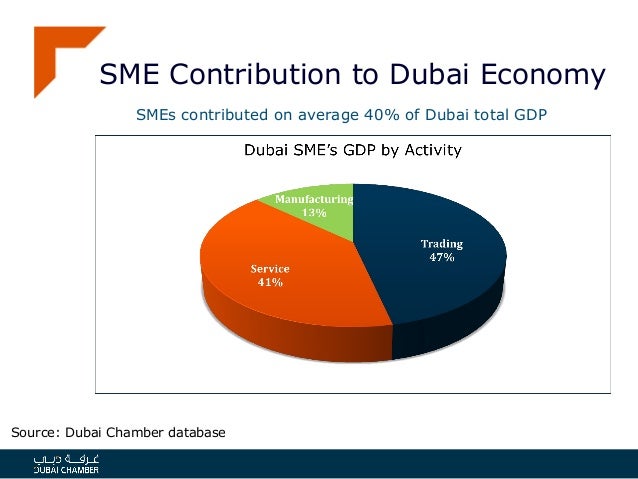 SME Contribution to Dubai Economy

SMEs contributed on average 40% of Dubai total GDP

Dubai SME's GDP by Activity

Manufacturing
13%

Trading
47%

Service
41%

Source: Dubai Chamber database

غرفة دبي
DUBAI CHAMBER